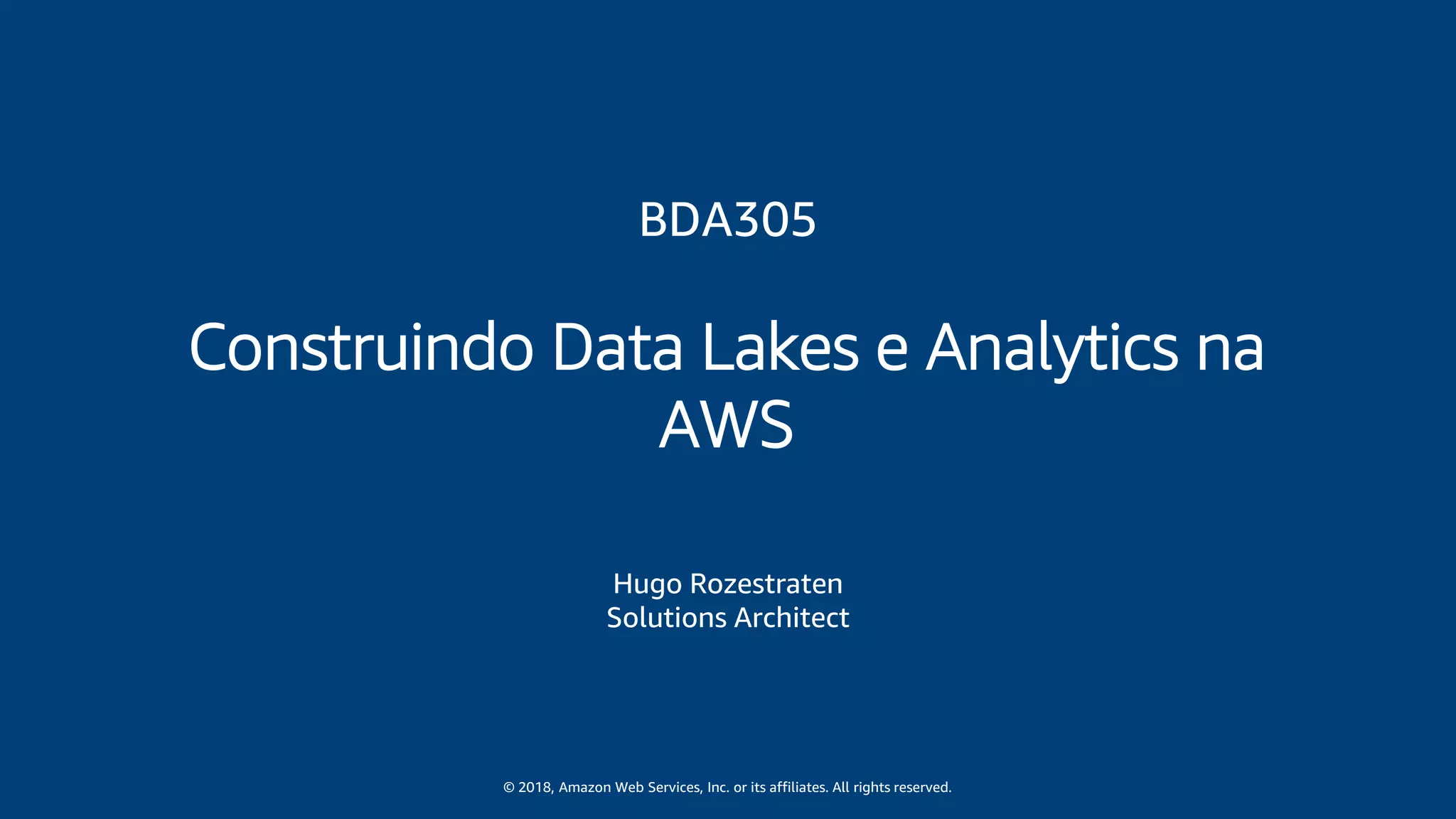 BDA305

Construindo Data Lakes e Analytics na AWS

Hugo Rozestraten
Solutions Architect

© 2018, Amazon Web Services, Inc. or its affiliates. All rights reserved.